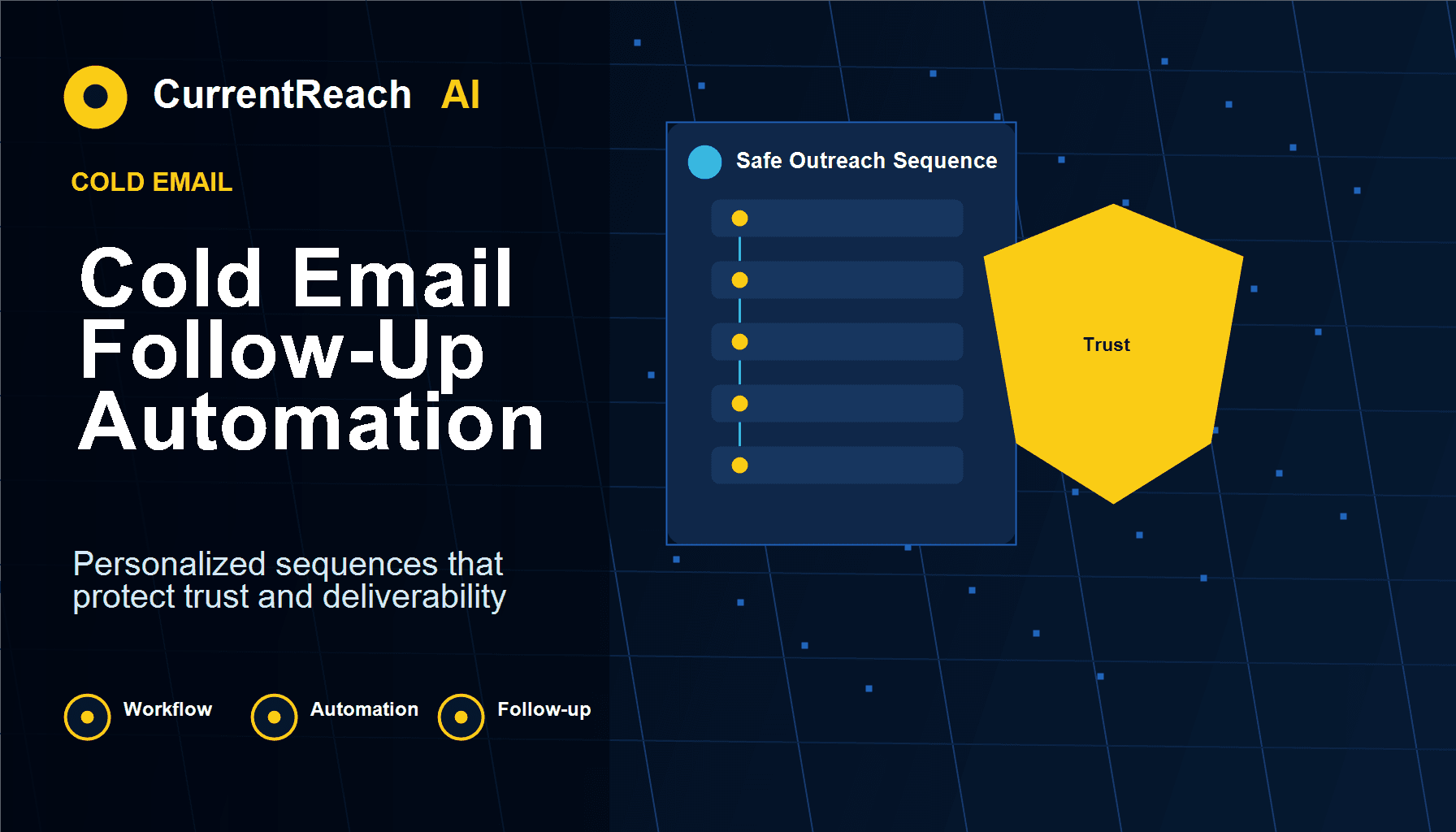 CurrentReach AI

COLD EMAIL

Cold Email Follow-Up Automation

Personalized sequences that protect trust and deliverability

Workflow Automation Follow-up

Safe Outreach Sequence

Trust